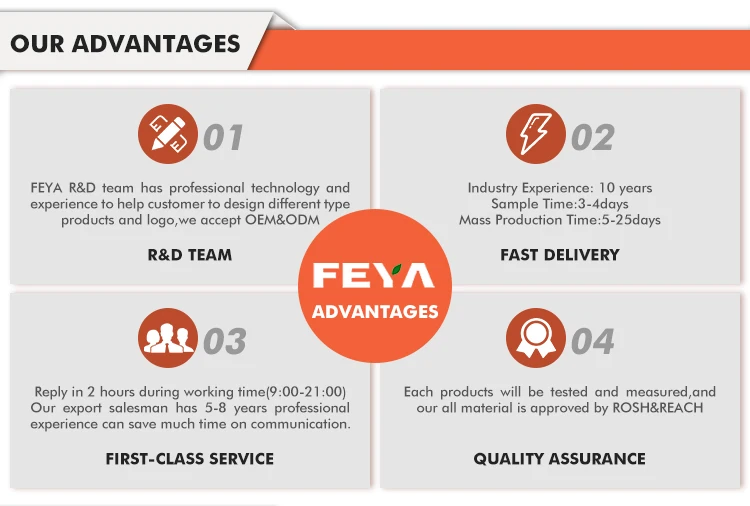 OUR ADVANTAGES

01

FEYA R&D team has professional technology and experience to help customer to design different type products and logo,we accept OEM&ODM

R&D TEAM

02

Industry Experience: 10 years
Sample Time:3-4days
Mass Production Time:5-25days

FAST DELIVERY

FEYA
ADVANTAGES

03

Reply in 2 hours during working time(9:00-21:00) Our export salesman has 5-8 years professional experience can save much time on communication.

FIRST-CLASS SERVICE

04

Each products will be tested and measured,and our all material is approved by ROSH&REACH

QUALITY ASSURANCE